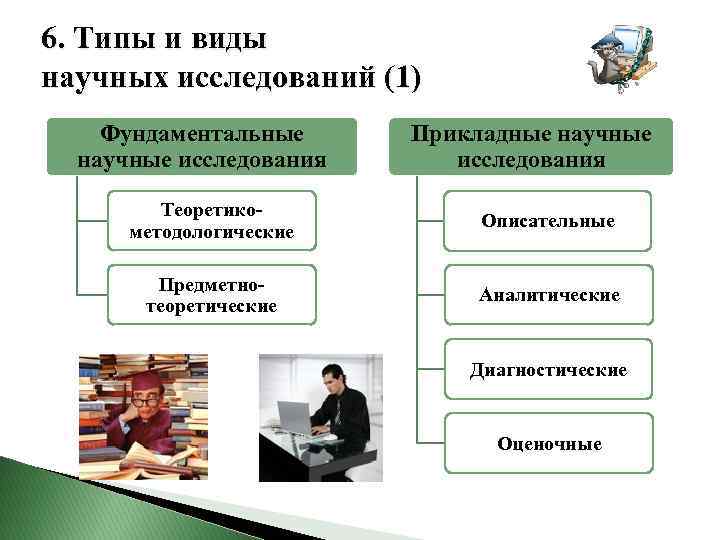 6. Типы и виды научных исследований (1)

Фундаментальные научные исследования

Теоретико-методологические

Предметно-теоретические

Прикладные научные исследования

Описательные

Аналитические

Диагностические

Оценочные